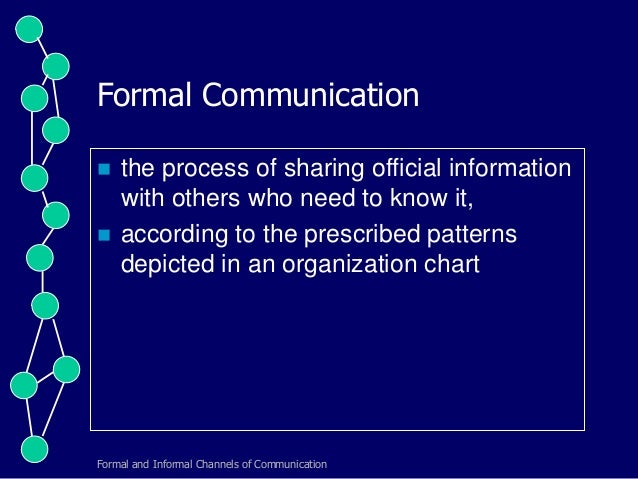 Formal Communication

- the process of sharing official information with others who need to know it,
- according to the prescribed patterns depicted in an organization chart

Formal and Informal Channels of Communication